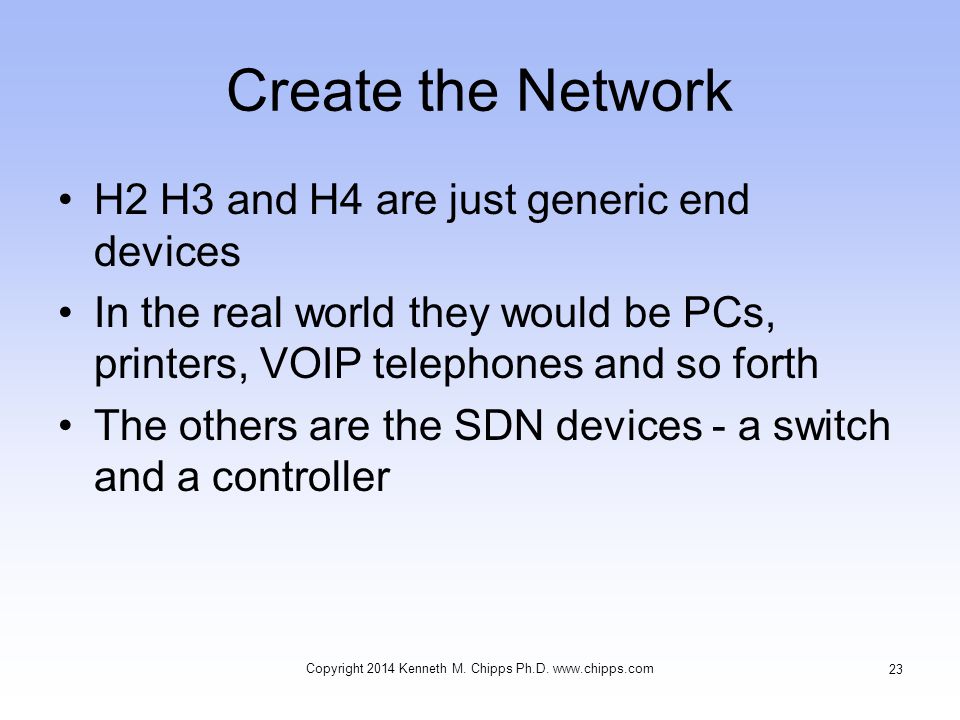 Create the Network

• H2 H3 and H4 are just generic end devices
• In the real world they would be PCs, printers, VOIP telephones and so forth
• The others are the SDN devices - a switch and a controller

Copyright 2014 Kenneth M. Chipps Ph.D. www.chipps.com

23